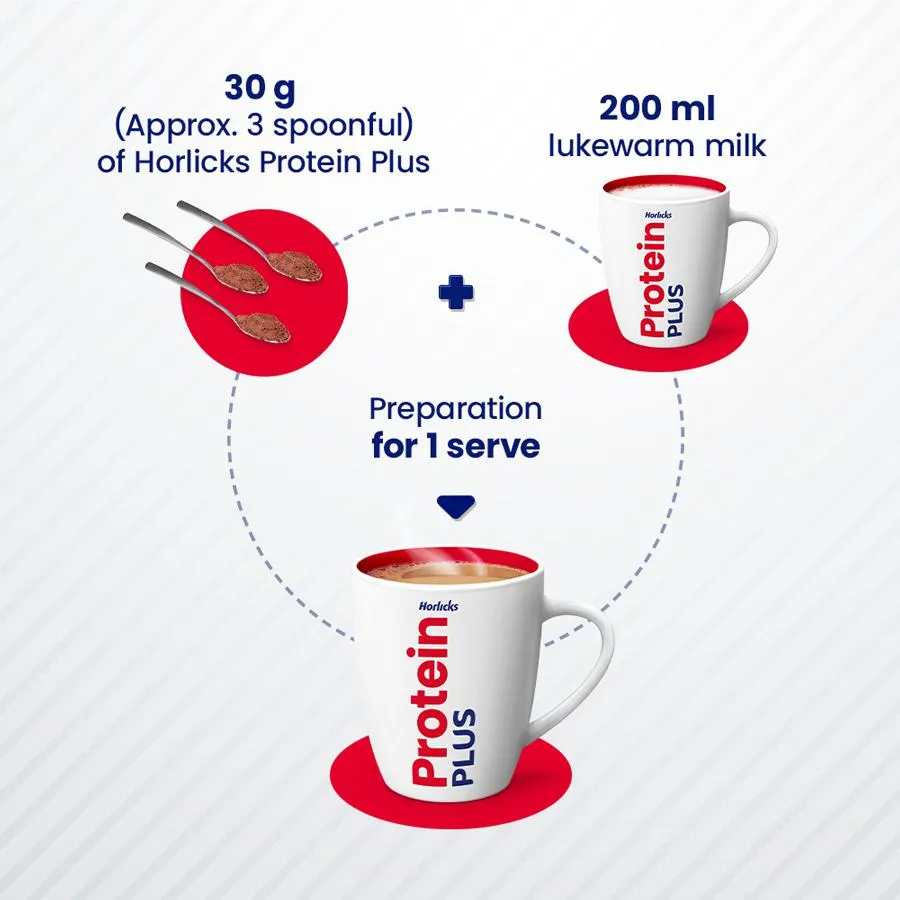 30 g
(Approx. 3 spoonful)
of Horlicks Protein Plus

200 ml
lukewarm milk

Horlicks
Protein
PLUS

Preparation
for 1 serve

Horlicks
Protein
PLUS